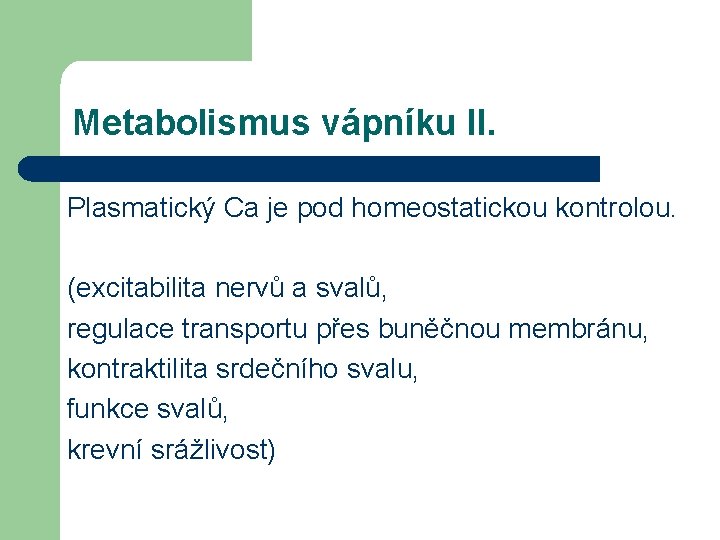 Metabolismus vápníku II.

Plasmatický Ca je pod homeostatickou kontrolou.

(excitabilita nervů a svalů,
regulace transportu přes buněčnou membránu,
kontraktilita srdečního svalu,
funkce svalů,
krevní srážlivost)